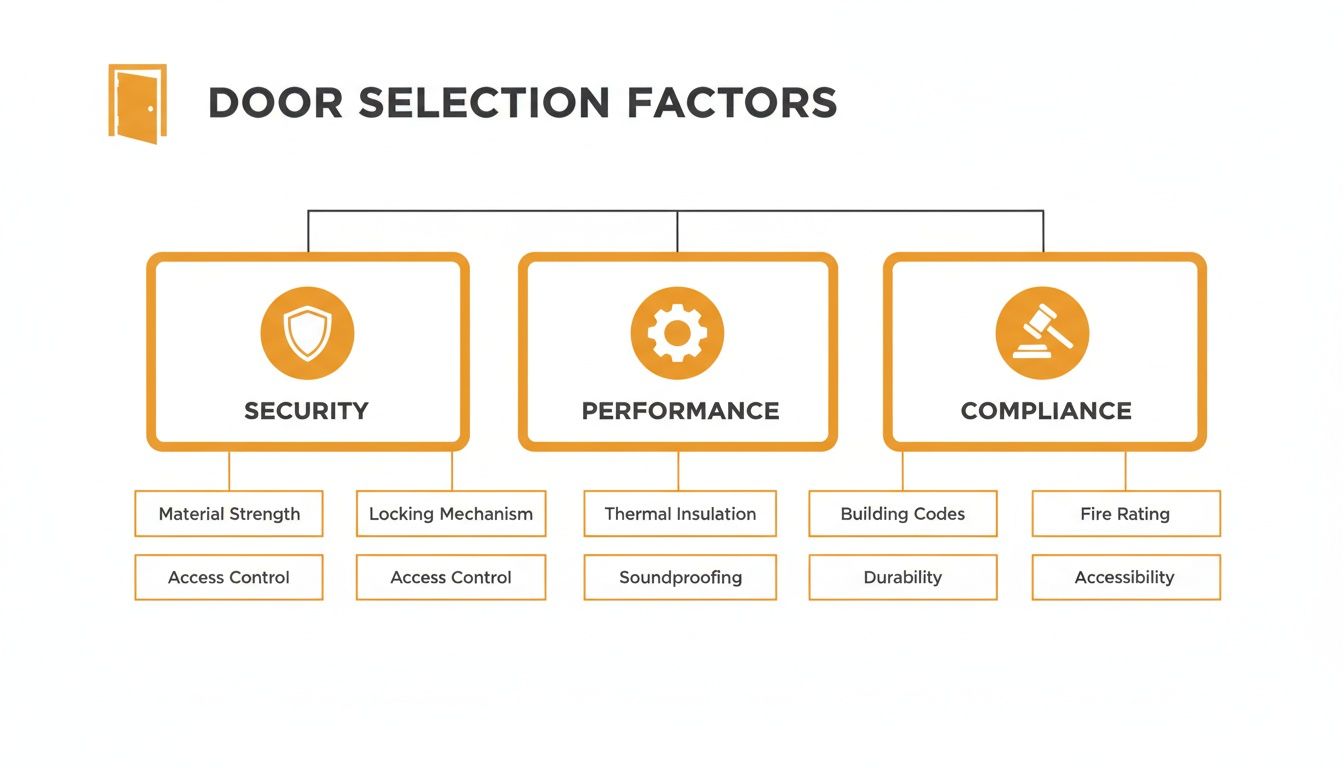 DOOR SELECTION FACTORS

SECURITY

PERFORMANCE

COMPLIANCE

Material Strength

Locking Mechanism

Thermal Insulation

Building Codes

Fire Rating

Access Control

Access Control

Soundproofing

Durability

Accessibility